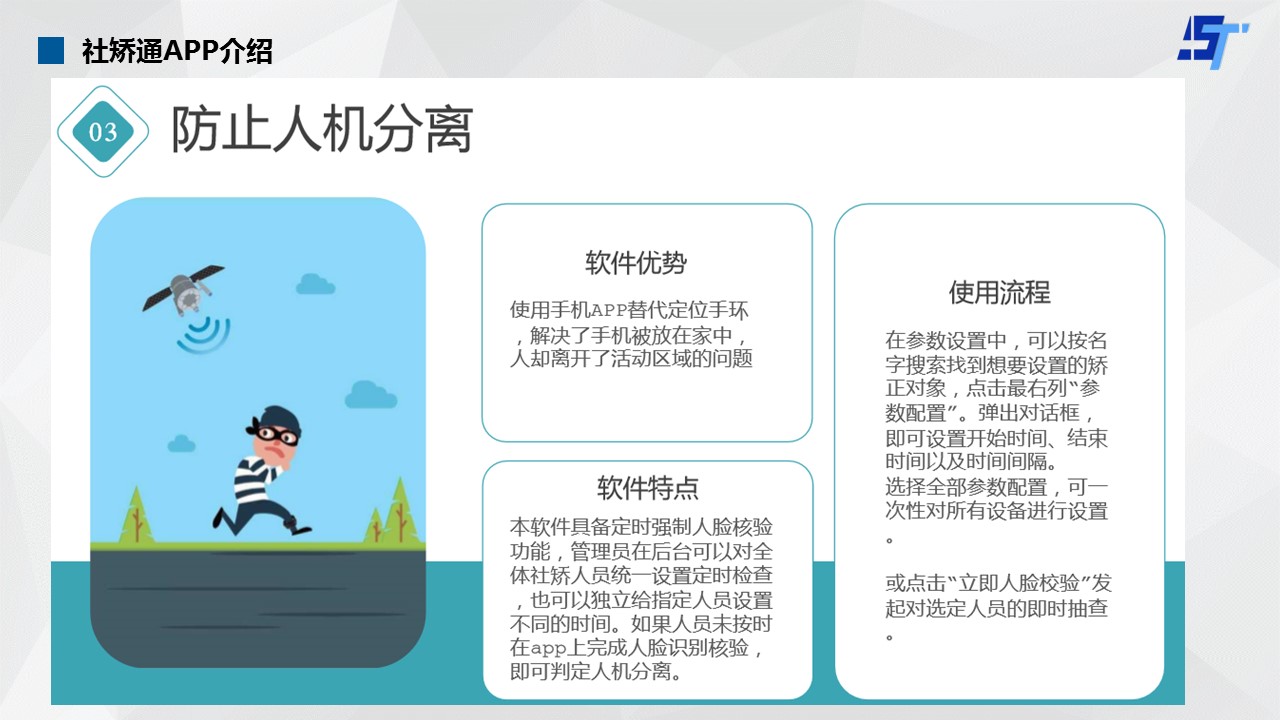 社矫通APP介绍

03 防止人机分离

软件优势

使用手机APP替代定位手环，解决了手机被放在家中，人却离开了活动区域的问题

软件特点

本软件具备定时强制人脸核验功能，管理员在后台可以对全体社矫人员统一设置定时检查，也可以独立给指定人员设置不同的时间。如果人员未按时在app上完成人脸识别核验，即可判定人机分离。

使用流程

在参数设置中，可以按名字搜索找到想要设置的矫正对象，点击最右列“参数配置”。弹出对话框，即可设置开始时间、结束时间以及时间间隔。
选择全部参数配置，可一次性对所有设备进行设置。

或点击“立即人脸校验”发起对选定人员的即时抽查。